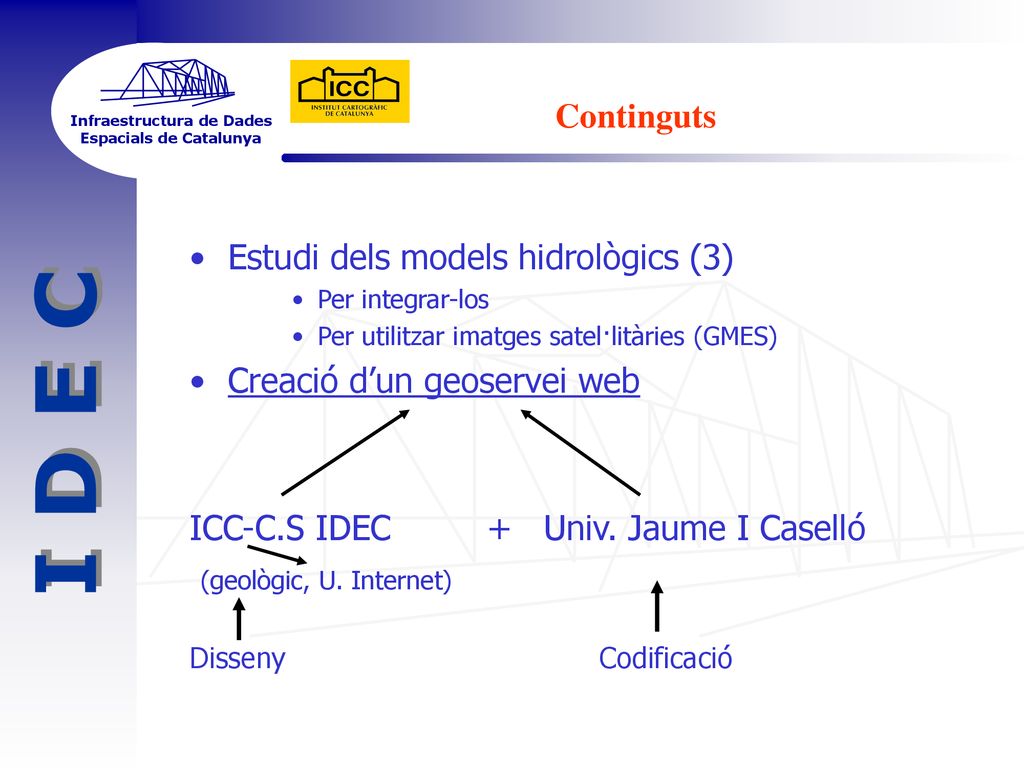 Infraestructura de Dades Espacials de Catalunya

ICC INSTITUT CARTOGRÀFIC DE CATALUNYA

Continguts

IDEC

• Estudi dels models hidrològics (3)
  • Per integrar-los
  • Per utilitzar imatges satel·litàries (GMES)
• Creació d'un geoservei web

ICC-C.S IDEC + Univ. Jaume I Caselló
(geològic, U. Internet)

Disseny Codificació